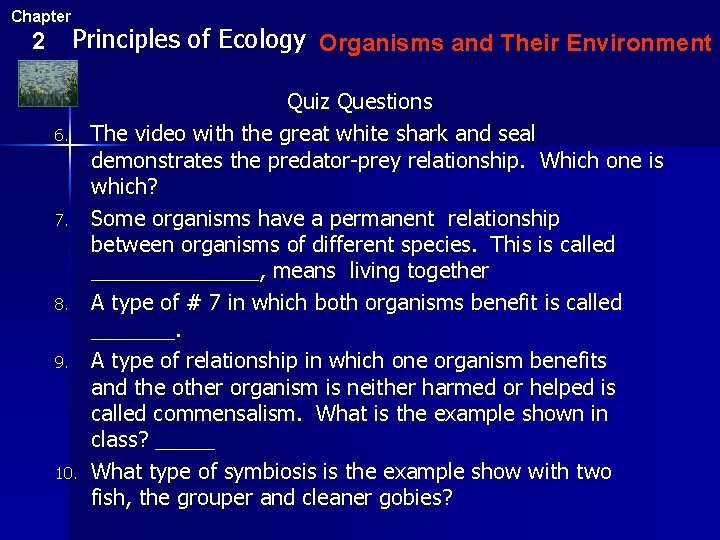 Chapter
2 Principles of Ecology Organisms and Their Environment

Quiz Questions

6. The video with the great white shark and seal demonstrates the predator-prey relationship. Which one is which?

7. Some organisms have a permanent relationship between organisms of different species. This is called ______________, means living together

8. A type of # 7 in which both organisms benefit is called _______.

9. A type of relationship in which one organism benefits and the other organism is neither harmed or helped is called commensalism. What is the example shown in class? _____

10. What type of symbiosis is the example show with two fish, the grouper and cleaner gobies?